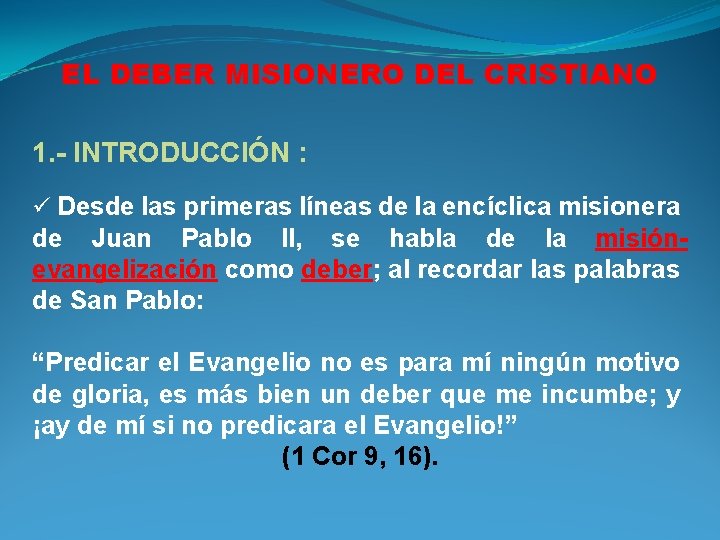 EL DEBER MISIONERO DEL CRISTIANO

1.- INTRODUCCIÓN :

✓ Desde las primeras líneas de la encíclica misionera de Juan Pablo II, se habla de la misión-evangelización como deber; al recordar las palabras de San Pablo:

“Predicar el Evangelio no es para mí ningún motivo de gloria, es más bien un deber que me incumbe; y ¡ay de mí si no predicara el Evangelio!”
(1 Cor 9, 16).